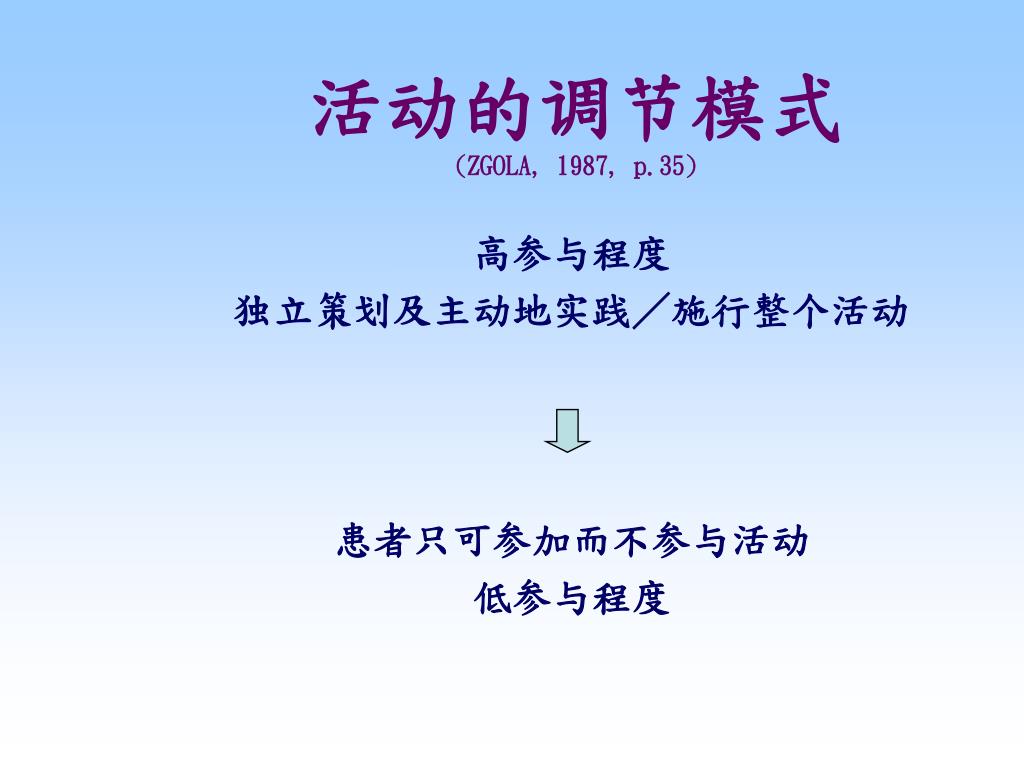 活动的调节模式
(ZGOLA, 1987, p.35)

高参与程度
独立策划及主动地实践／施行整个活动

患者只可参加而不参与活动
低参与程度